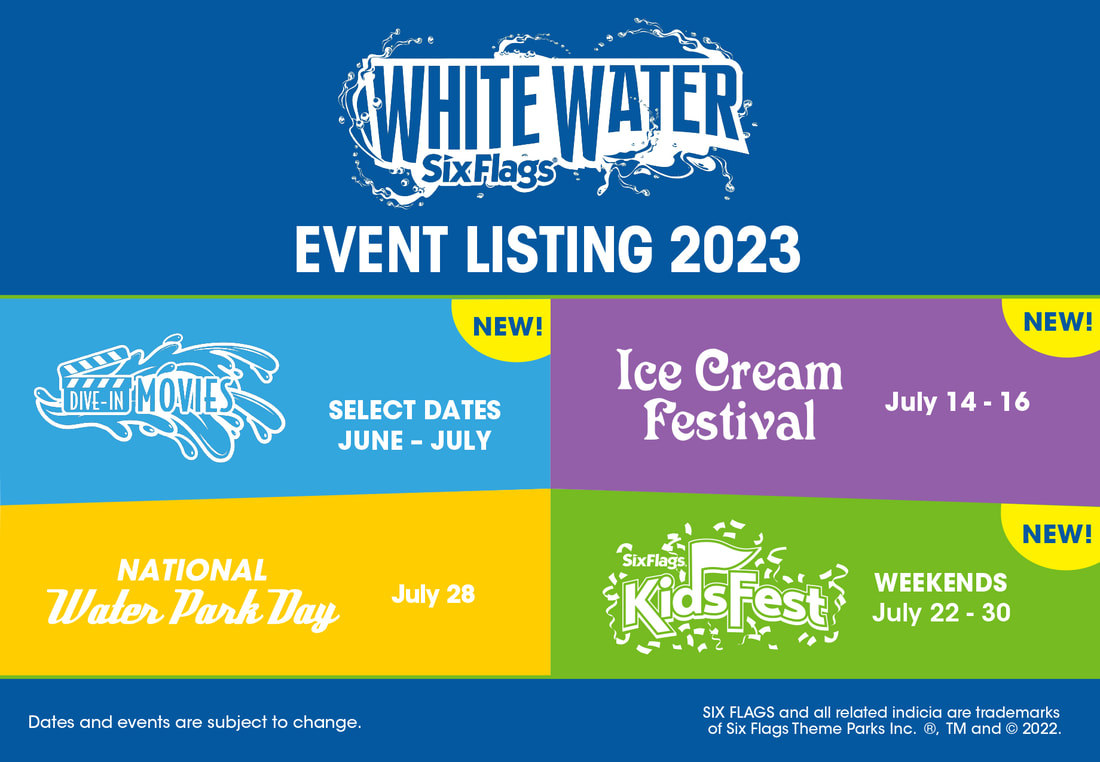 WHITE WATER
Six Flags

EVENT LISTING 2023

NEW!

DIVE-IN MOVIES

SELECT DATES
JUNE – JULY

NEW!

Ice Cream Festival

July 14 - 16

NATIONAL
Water Park Day

July 28

NEW!

Six Flags
KidsFest

WEEKENDS
July 22 - 30

Dates and events are subject to change.

SIX FLAGS and all related indicia are trademarks of Six Flags Theme Parks Inc. ®, TM and © 2022.